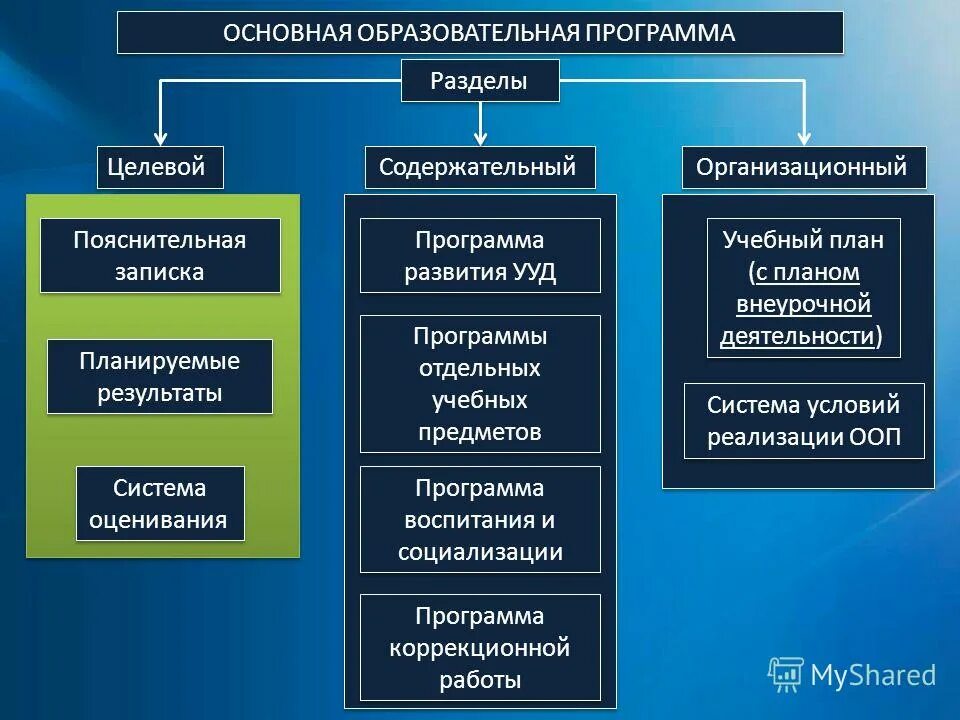 ОСНОВНАЯ ОБРАЗОВАТЕЛЬНАЯ ПРОГРАММА

Разделы

Целевой

Пояснительная записка

Планируемые результаты

Система оценивания

Содержательный

Программа развития УУД

Программы отдельных учебных предметов

Программа воспитания и социализации

Программа коррекционной работы

Организационный

Учебный план (с планом внеурочной деятельности)

Система условий реализации ООП

MyShared